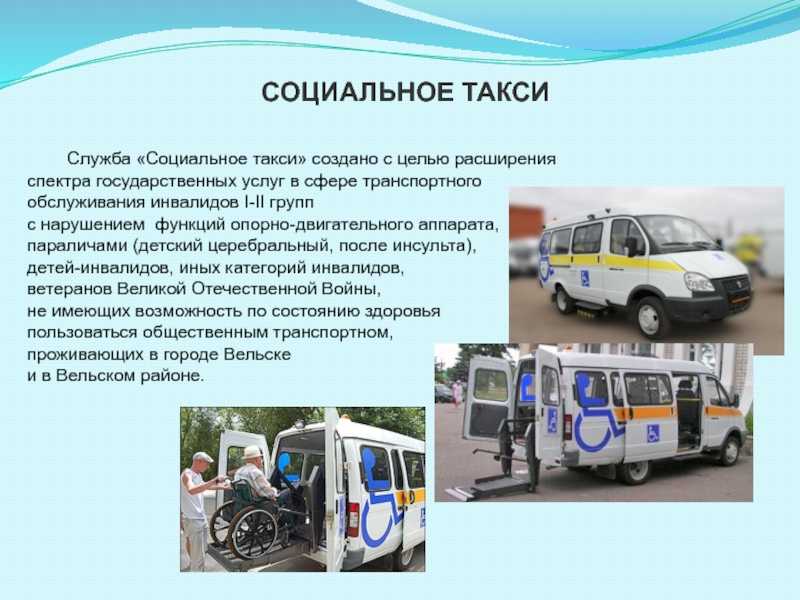 СОЦИАЛЬНОЕ ТАКСИ

Служба «Социальное такси» создано с целью расширения спектра государственных услуг в сфере транспортного обслуживания инвалидов I-II групп с нарушением функций опорно-двигательного аппарата, параличами (детский церебральный, после инсульта), детей-инвалидов, иных категорий инвалидов, ветеранов Великой Отечественной Войны, не имеющих возможность по состоянию здоровья пользоваться общественным транспортном, проживающих в городе Вельске и в Вельском районе.